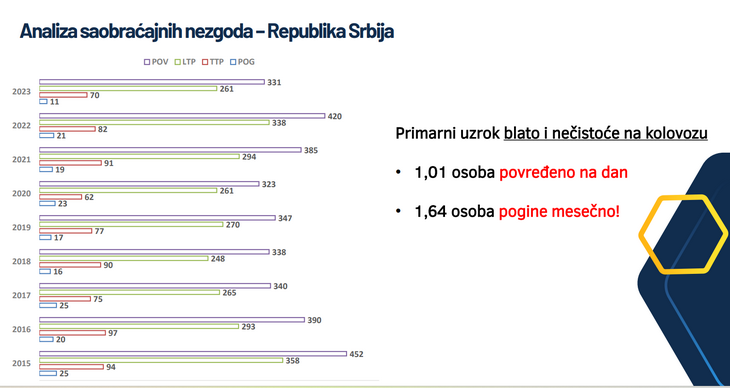 Analiza saobraćajnih nezgoda – Republika Srbija

POV LTP TTP POG

2023
331
261
70
11

2022
420
338
82
21

2021
385
294
91
19

2020
323
261
62
23

2019
347
270
77
17

2018
338
248
90
16

2017
340
265
75
25

2016
390
293
97
20

2015
452
358
94
25

Primarni uzrok blato i nečistoće na kolovozu

• 1,01 osoba povređeno na dan

• 1,64 osoba pogine mesečno!